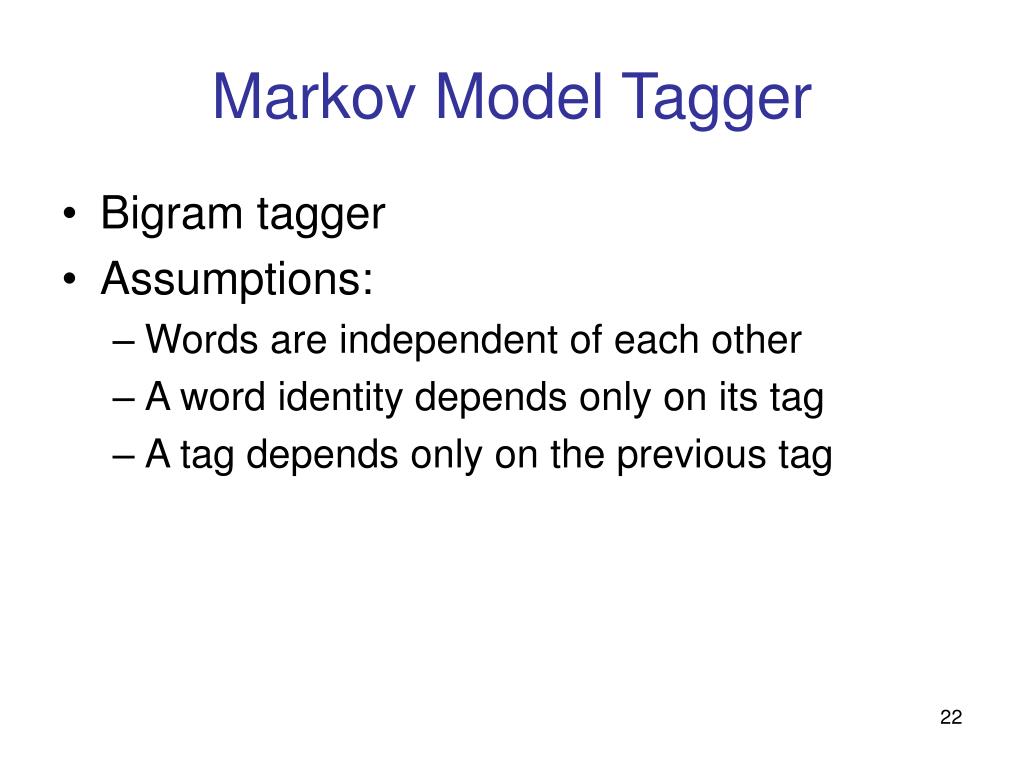 Markov Model Tagger

• Bigram tagger
• Assumptions:
– Words are independent of each other
– A word identity depends only on its tag
– A tag depends only on the previous tag

22